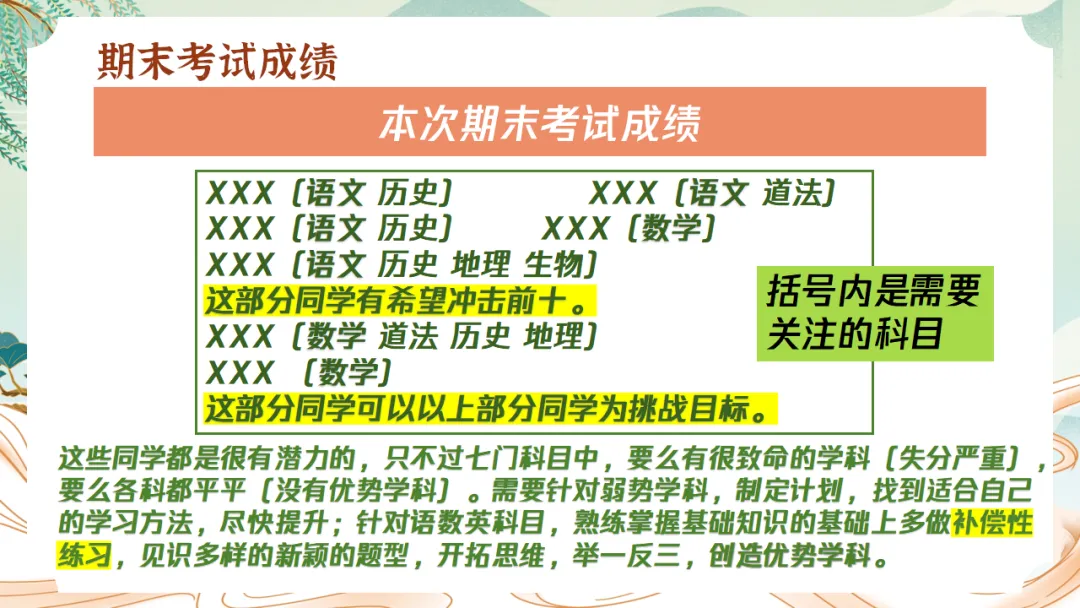 期末考试成绩

本次期末考试成绩

XXX（语文 历史）　　XXX（语文 道法）
XXX（语文 历史）　　XXX（数学）
XXX（语文 历史 地理 生物）
这部分同学有希望冲击前十。
XXX（数学 道法 历史 地理）
XXX （数学）
这部分同学可以以上部分同学为挑战目标。

括号内是需要关注的科目

这些同学都是很有潜力的，只不过七门科目中，要么有很致命的学科（失分严重），要么各科都平平（没有优势学科）。需要针对弱势学科，制定计划，找到适合自己的学习方法，尽快提升；针对语数英科目，熟练掌握基础知识的基础上多做补偿性练习，见识多样的新颖的题型，开拓思维，举一反三，创造优势学科。